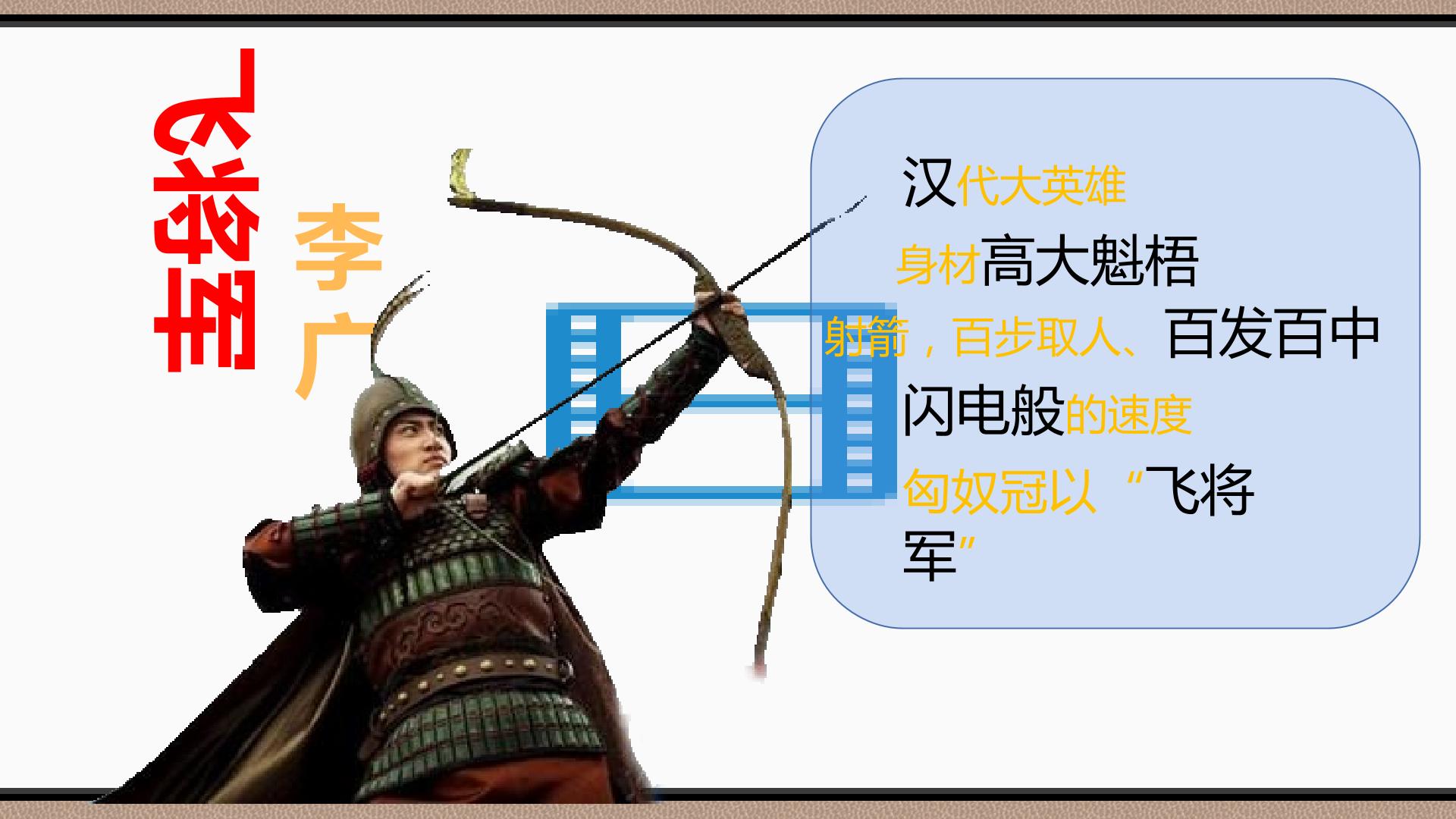 飞将军

李广

汉代大英雄

身材高大魁梧

射箭，百步取人、百发百中

闪电般的速度

匈奴冠以“飞将军”